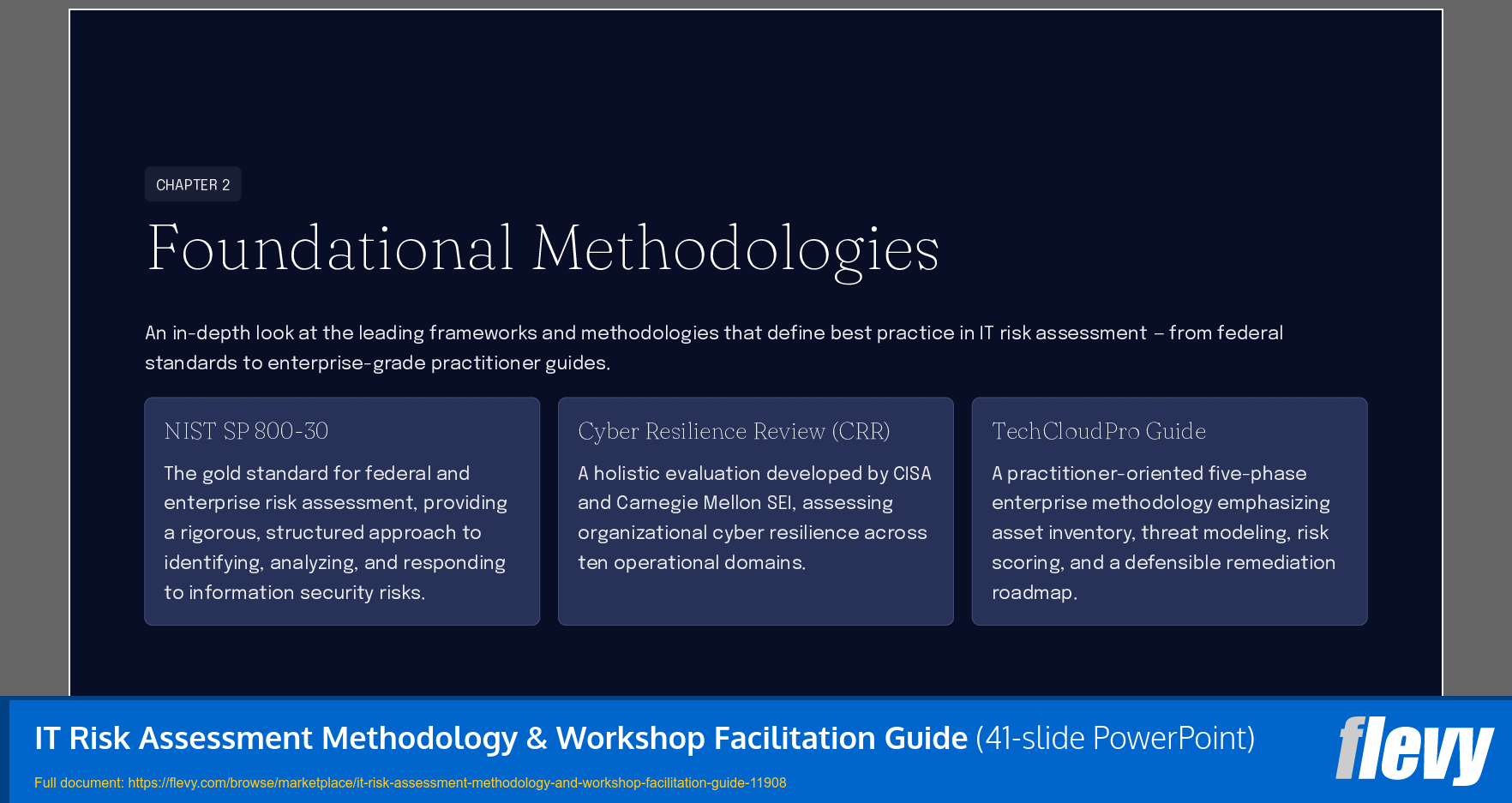 CHAPTER 2

Foundational Methodologies

An in-depth look at the leading frameworks and methodologies that define best practice in IT risk assessment – from federal standards to enterprise-grade practitioner guides.

NIST SP 800-30

The gold standard for federal and enterprise risk assessment, providing a rigorous, structured approach to identifying, analyzing, and responding to information security risks.

Cyber Resilience Review (CRR)

A holistic evaluation developed by CISA and Carnegie Mellon SEI, assessing organizational cyber resilience across ten operational domains.

TechCloudPro Guide

A practitioner-oriented five-phase enterprise methodology emphasizing asset inventory, threat modeling, risk scoring, and a defensible remediation roadmap.

IT Risk Assessment Methodology & Workshop Facilitation Guide (41-slide PowerPoint)

Full document: https://flevy.com/browse/marketplace/it-risk-assessment-methodology-and-workshop-facilitation-guide-11908

flevy